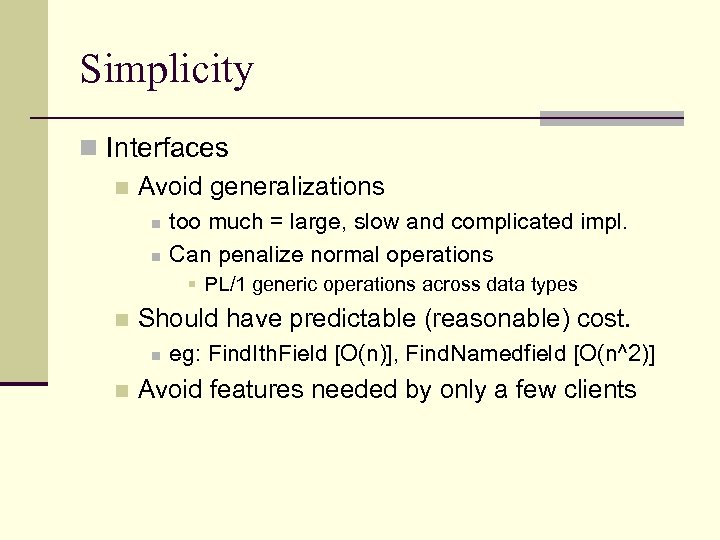 Simplicity

Interfaces

Avoid generalizations

too much = large, slow and complicated impl.

Can penalize normal operations

PL/1 generic operations across data types

Should have predictable (reasonable) cost.

eg: FindIthField [O(n)], FindNamedfield [O(n^2)]

Avoid features needed by only a few clients